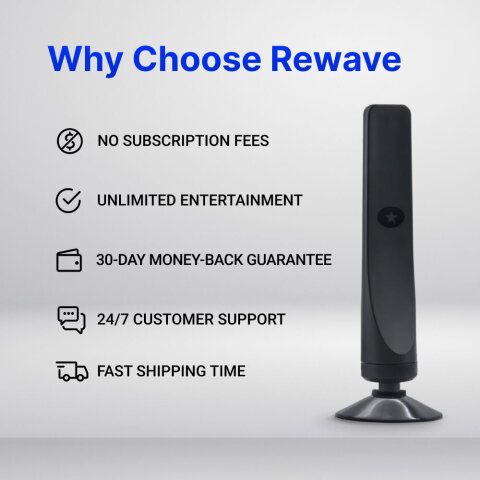 Why Choose Rewave

NO SUBSCRIPTION FEES

UNLIMITED ENTERTAINMENT

30-DAY MONEY-BACK GUARANTEE

24/7 CUSTOMER SUPPORT

FAST SHIPPING TIME